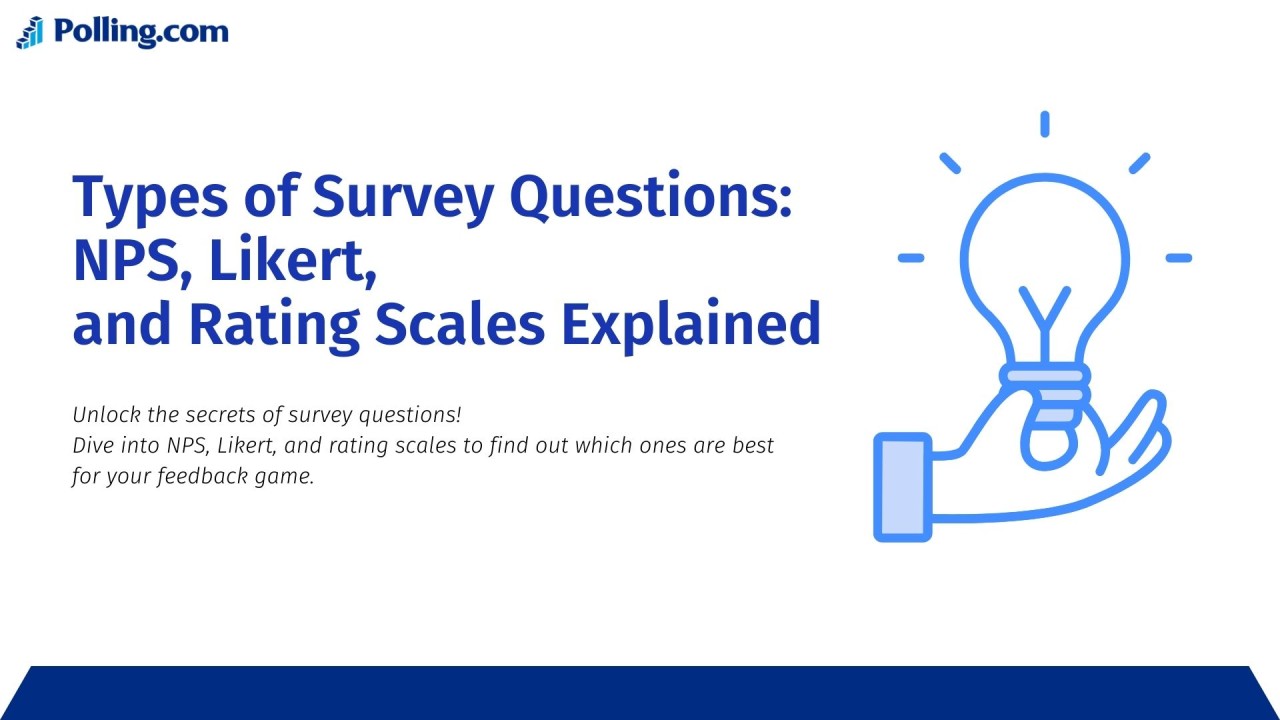 Polling.com

Types of Survey Questions: NPS, Likert, and Rating Scales Explained

Unlock the secrets of survey questions!
Dive into NPS, Likert, and rating scales to find out which ones are best for your feedback game.